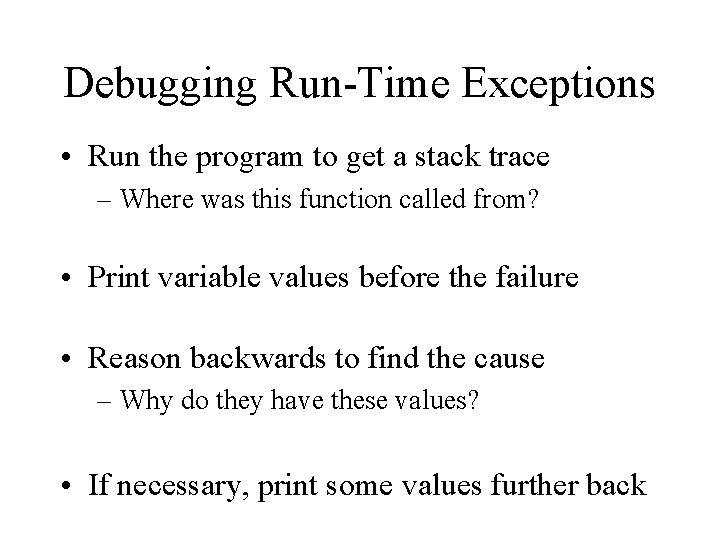 Debugging Run-Time Exceptions

• Run the program to get a stack trace
– Where was this function called from?

• Print variable values before the failure

• Reason backwards to find the cause
– Why do they have these values?

• If necessary, print some values further back